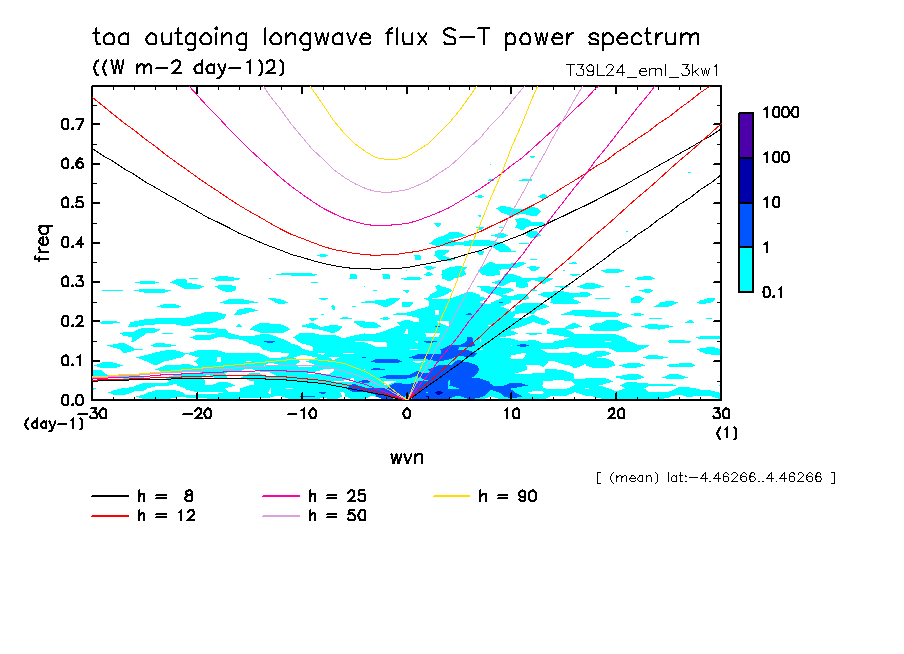 toa outgoing longwave flux S-T power spectrum

((W m-2 day-1)2)

T39L24_eml_3kw1

freq

0.7
0.6
0.5
0.4
0.3
0.2
0.1
0.0

(day-1)

-30 -20 -10 0 10 20 30

(1)

wvn

1000
100
10
1
0.1

[ (mean) lat:-4.46266..4.46266 ]

h = 8
h = 12
h = 25
h = 50
h = 90